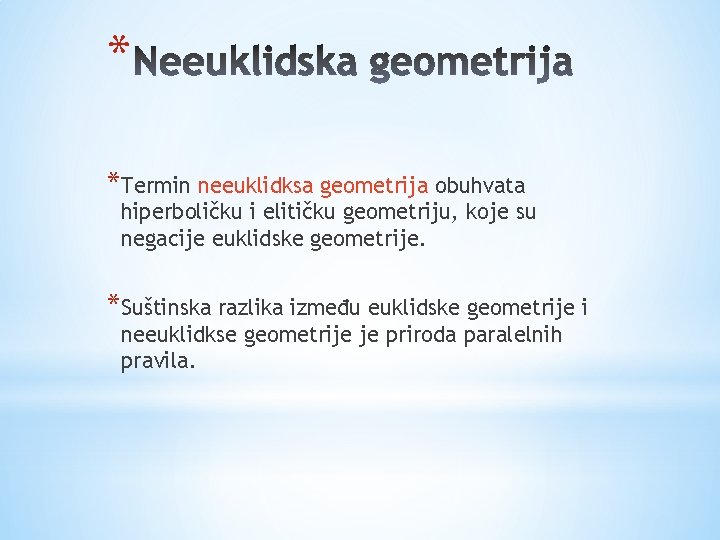 *Neeuklidska geometrija

*Termin neeuklidksa geometrija obuhvata hiperboličku i elitičku geometriju, koje su negacije euklidske geometrije.

*Suštinska razlika između euklidske geometrije i neeuklidkse geometrije je priroda paralelnih pravila.